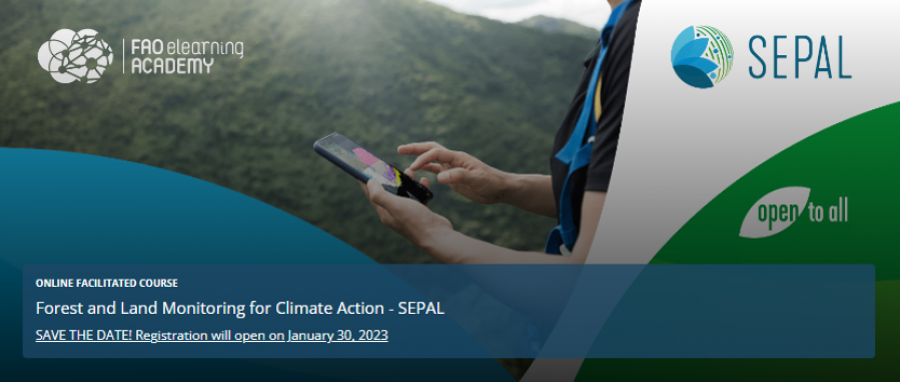 FAO elearning ACADEMY

SEPAL

open to all

ONLINE FACILITATED COURSE

Forest and Land Monitoring for Climate Action - SEPAL

SAVE THE DATE! Registration will open on January 30, 2023